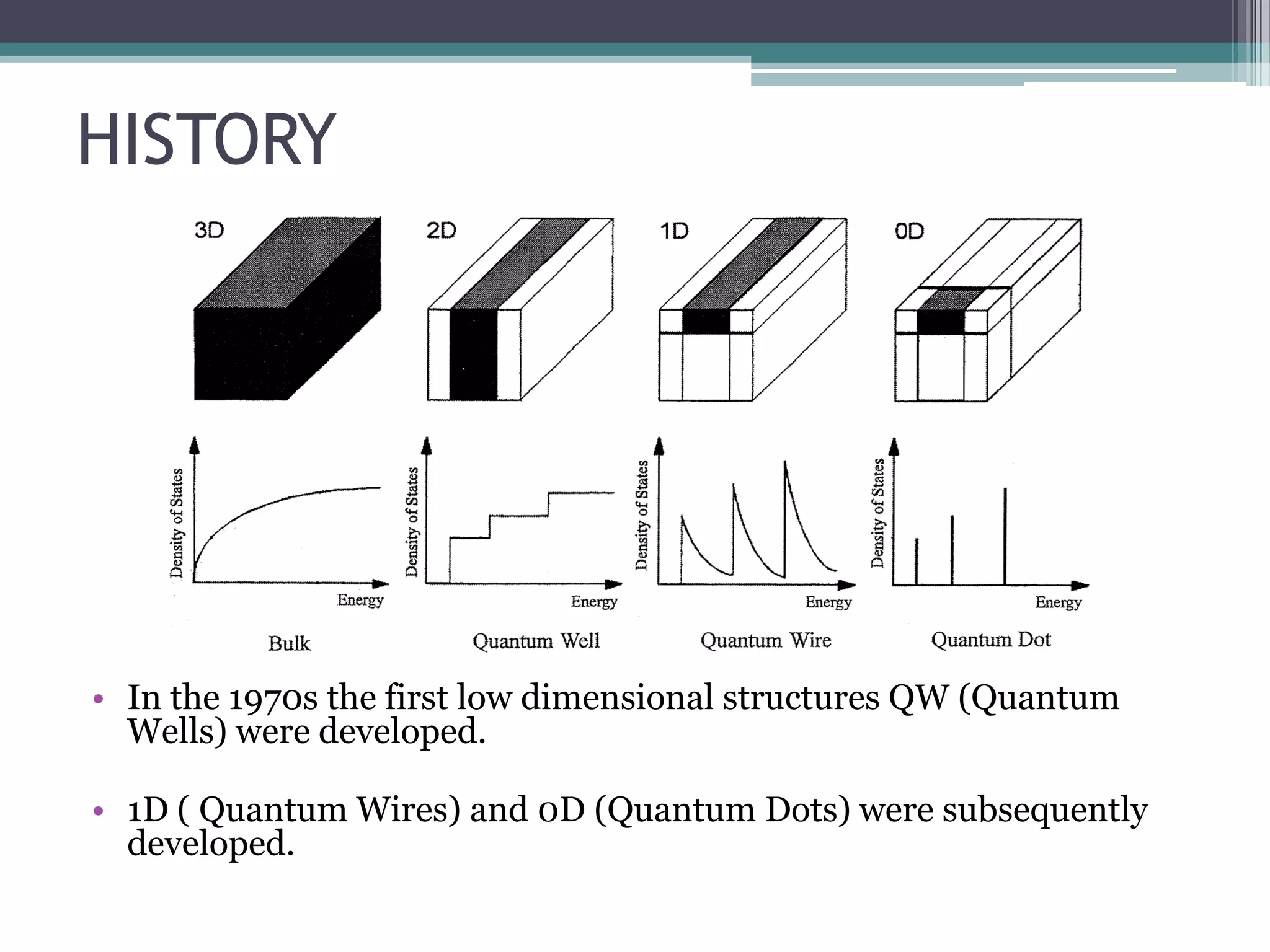 HISTORY

3D

2D

1D

0D

Density of States

Energy

Bulk

Density of States

Energy

Quantum Well

Density of States

Energy

Quantum Wire

Density of States

Energy

Quantum Dot

• In the 1970s the first low dimensional structures QW (Quantum Wells) were developed.

• 1D ( Quantum Wires) and 0D (Quantum Dots) were subsequently developed.